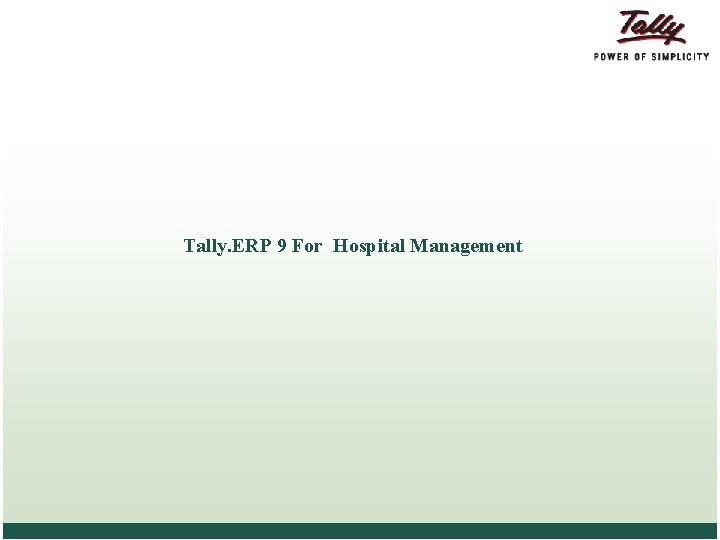 Tally
POWER OF SIMPLICITY

Tally.ERP 9 For Hospital Management